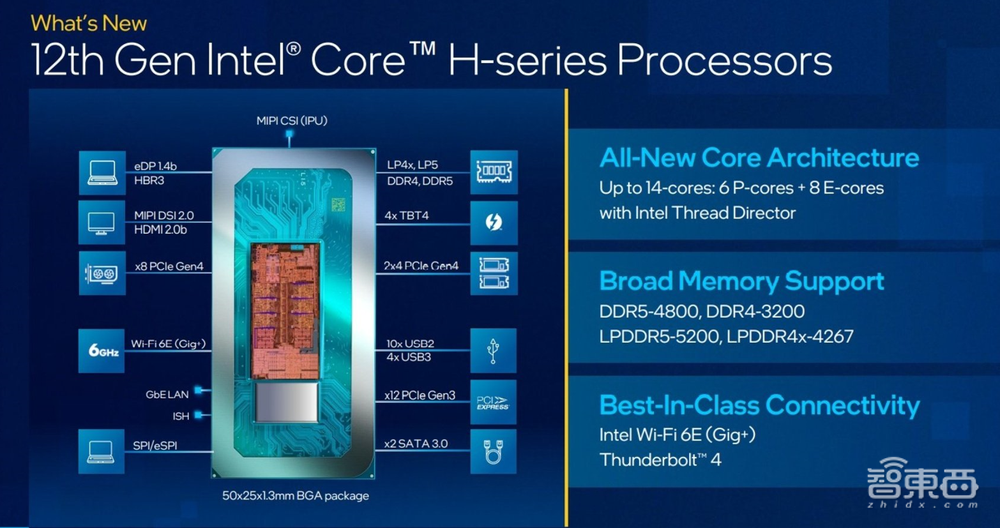 What's New
12th Gen Intel® Core™ H-series Processors

MIPI CSI (IPU)

eDP 1.4b
HBR3

MIPI DSI 2.0
HDMI 2.0b

x8 PCIe Gen4

6GHz

Wi-Fi 6E (Gig+)

GbE LAN

ISH

SPI/eSPI

LP4x, LP5
DDR4, DDR5

4x TBT4

2x4 PCIe Gen4

10x USB2
4x USB3

x12 PCIe Gen3

PCI EXPRESS

x2 SATA 3.0

50x25x1.3mm BGA package

All-New Core Architecture
Up to 14-cores: 6 P-cores + 8 E-cores with Intel Thread Director

Broad Memory Support
DDR5-4800, DDR4-3200
LPDDR5-5200, LPDDR4x-4267

Best-In-Class Connectivity
Intel Wi-Fi 6E (Gig+)
Thunderbolt™ 4

智東西
zhidx.com